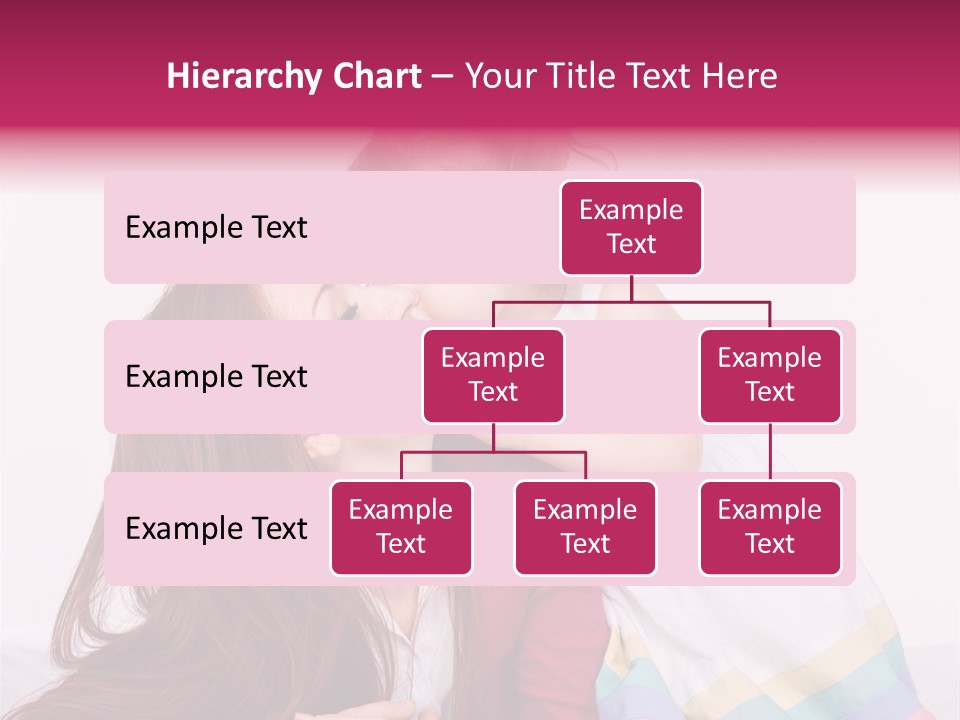 Hierarchy Chart – Your Title Text Here

Example Text

Example Text

Example Text

Example Text

Example Text

Example Text

Example Text

Example Text

Example Text